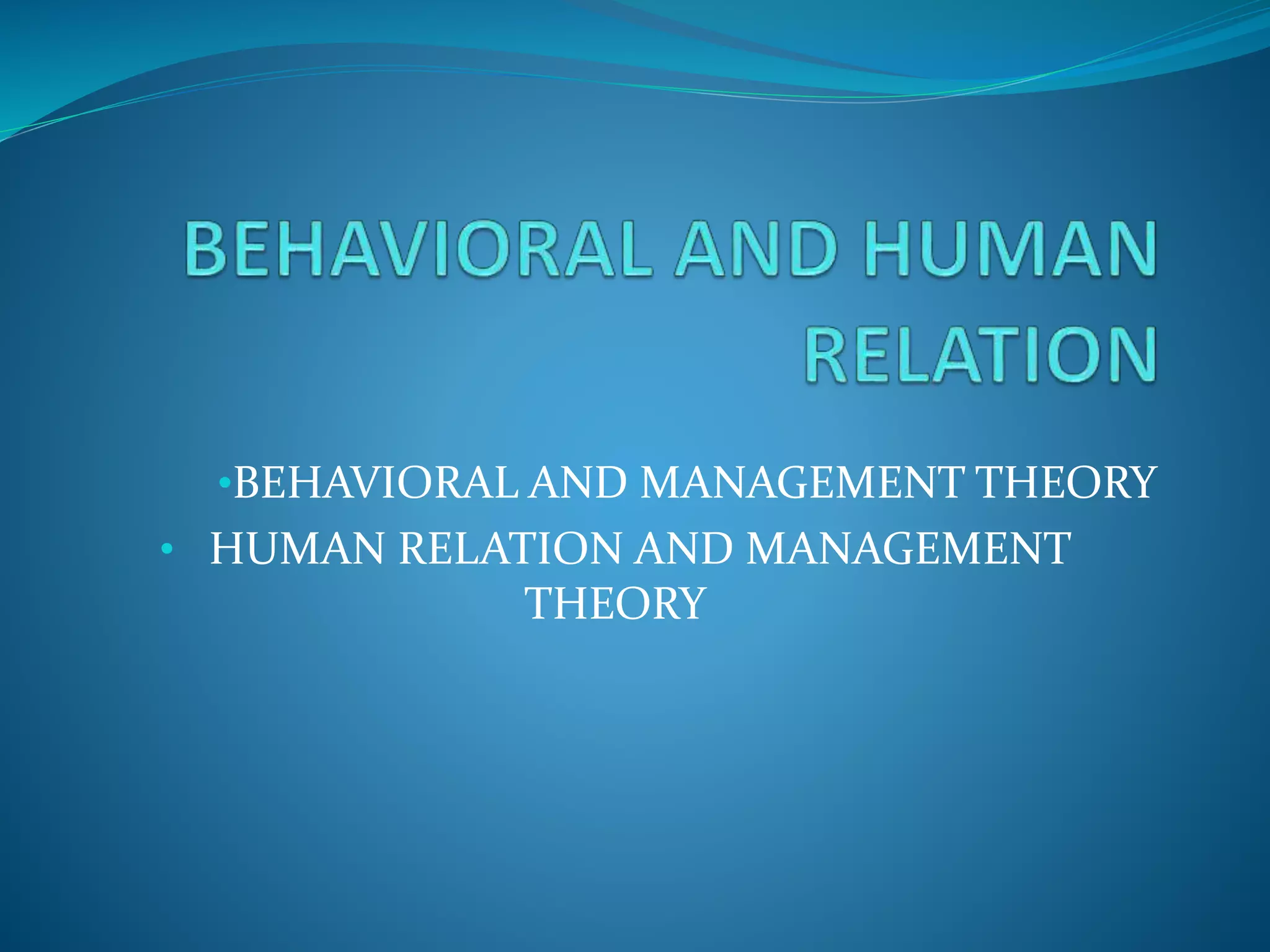 BEHAVIORAL AND HUMAN RELATION

•BEHAVIORAL AND MANAGEMENT THEORY

• HUMAN RELATION AND MANAGEMENT THEORY